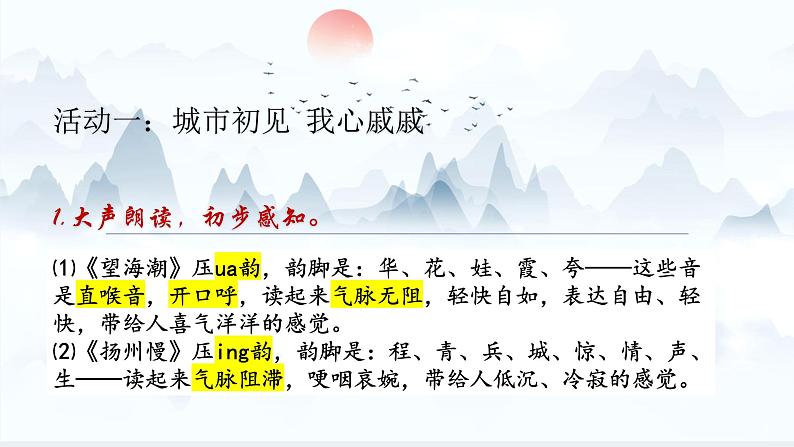 活动一：城市初见 我心戚戚

1.大声朗读，初步感知。

(1)《望海潮》压ua韵，韵脚是：华、花、娃、霞、夸——这些音是直喉音，开口呼，读起来气脉无阻，轻快自如，表达自由、轻快，带给人喜气洋洋的感觉。

(2)《扬州慢》压ing韵，韵脚是：程、青、兵、城、惊、情、声、生——读起来气脉阻滞，哽咽哀婉，带给人低沉、冷寂的感觉。